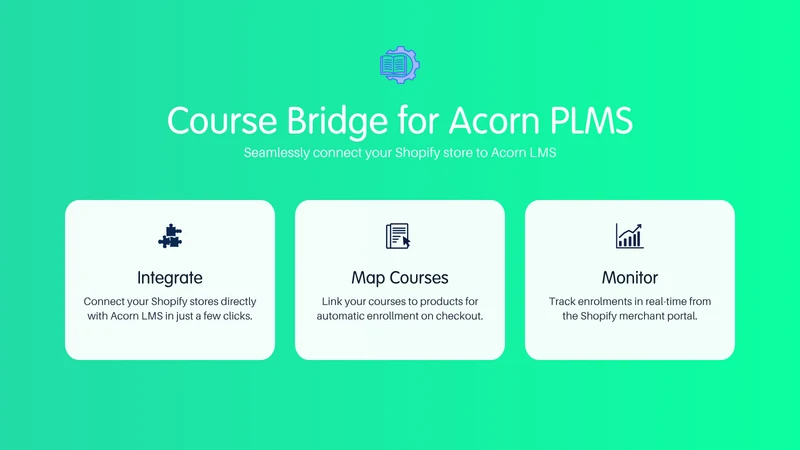 Course Bridge for Acorn PLMS

Seamlessly connect your Shopify store to Acorn LMS

Integrate

Connect your Shopify stores directly with Acorn LMS in just a few clicks.

Map Courses

Link your courses to products for automatic enrollment on checkout.

Monitor

Track enrolments in real-time from the Shopify merchant portal.